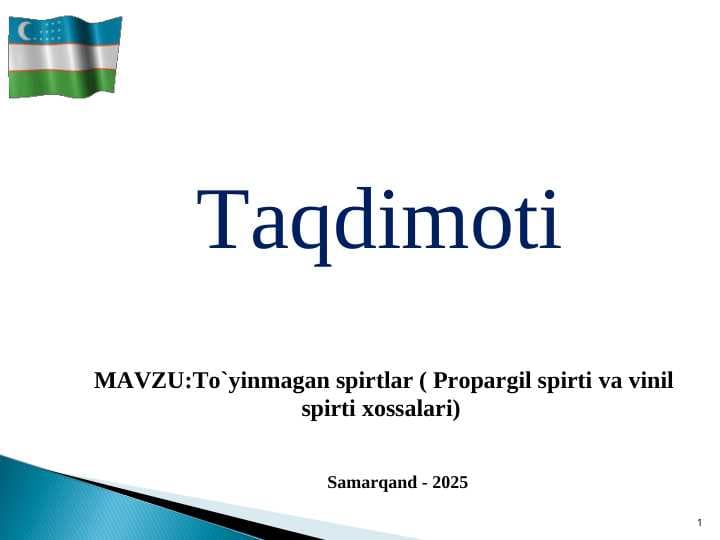 Taqdimoti

MAVZU:To`yinmagan spirtlar ( Propargil spirti va vinil spirti xossalari)

Samarqand - 2025

1